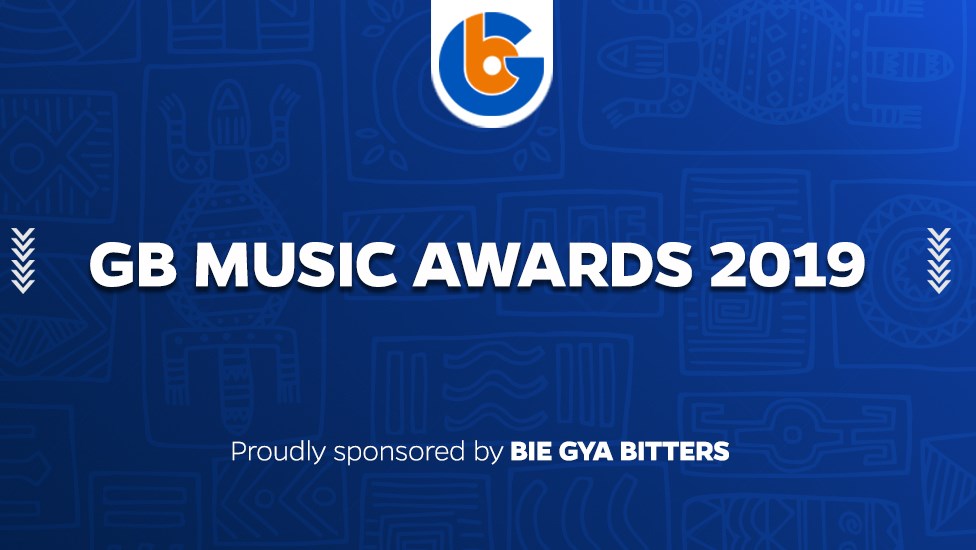 GB MUSIC AWARDS 2019

Proudly sponsored by BIE GYA BITTERS